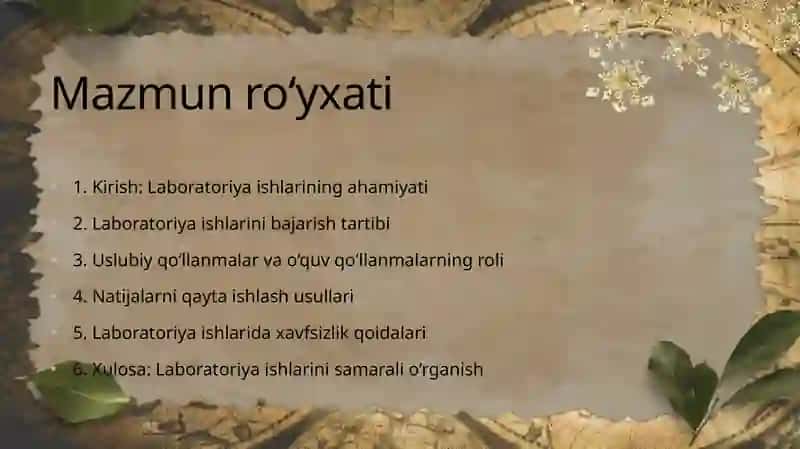 Mazmun ro‘yxati

1. Kirish: Laboratoriya ishlarining ahamiyati
2. Laboratoriya ishlarini bajarish tartibi
3. Uslubiy qo‘llanmalar va o‘quv qo‘llanmalarning roli
4. Natijalarni qayta ishlash usullari
5. Laboratoriya ishlarida xavfsizlik qoidalari
6. Xulosa: Laboratoriya ishlarini samarali o‘rganish